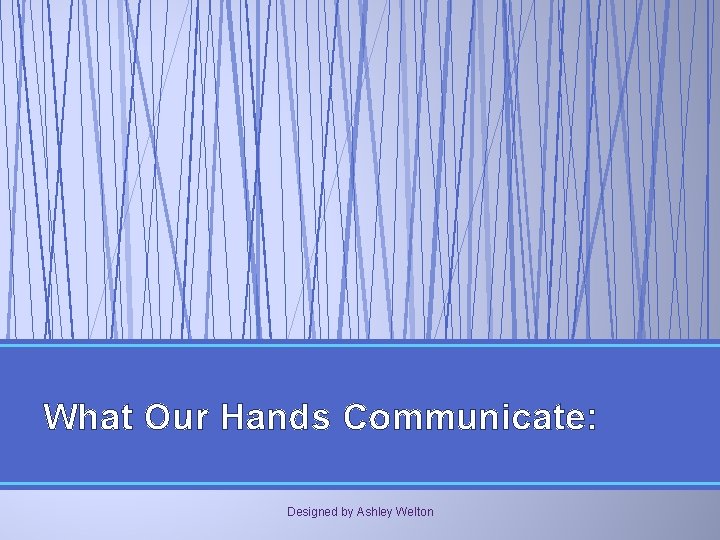 What Our Hands Communicate:

Designed by Ashley Welton